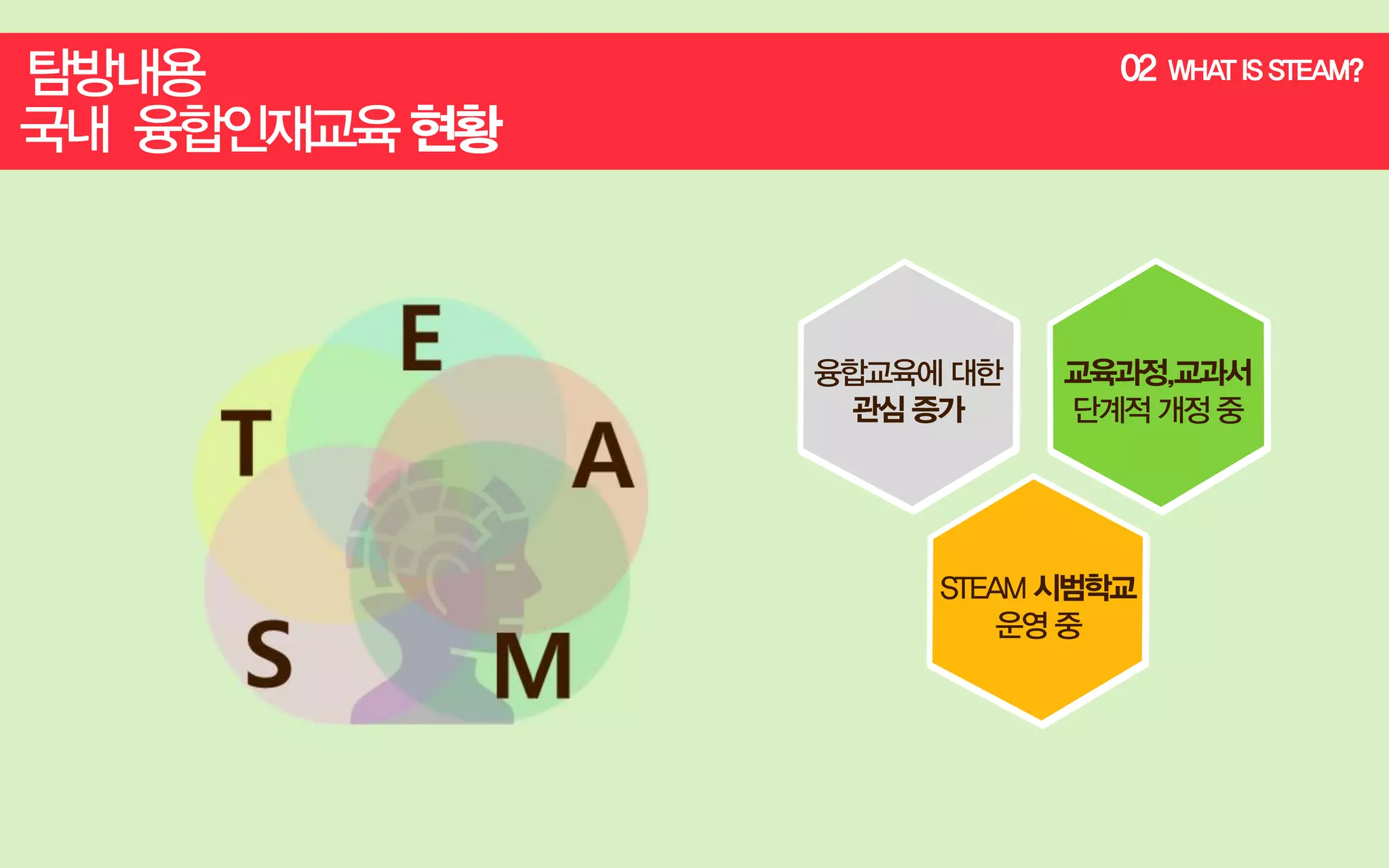 탐방내용
국내 융합인재교육 현황

02 WHAT IS STEAM?

E
T
A
S
M

융합교육에 대한 관심 증가

교육과정,교과서 단계적 개정 중

STEAM 시범학교 운영 중